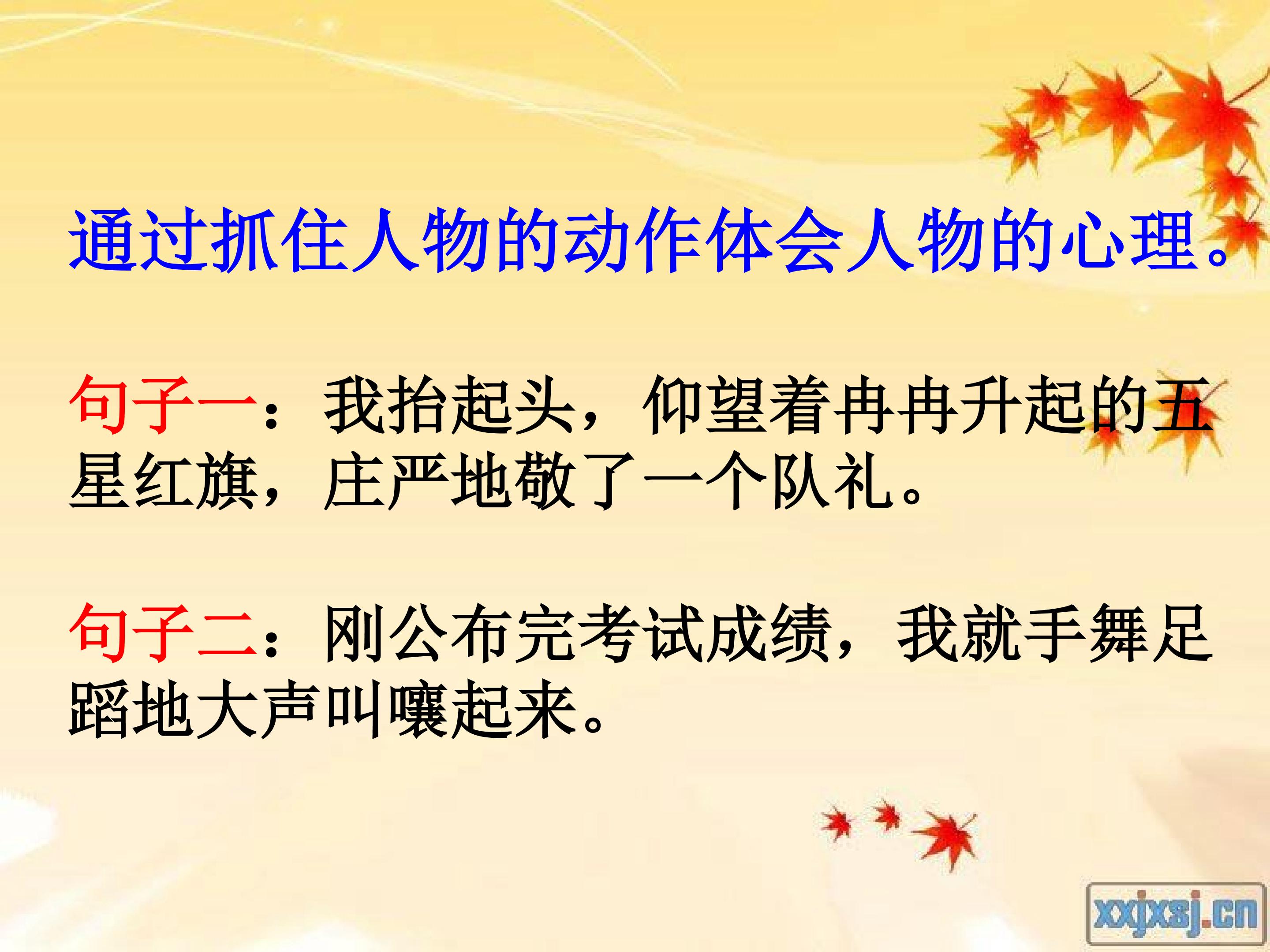 通过抓住人物的动作体会人物的心理。

句子一：我抬起头，仰望着冉冉升起的五星红旗，庄严地敬了一个队礼。

句子二：刚公布完考试成绩，我就手舞足蹈地大声叫嚷起来。

xxjxsj.cn